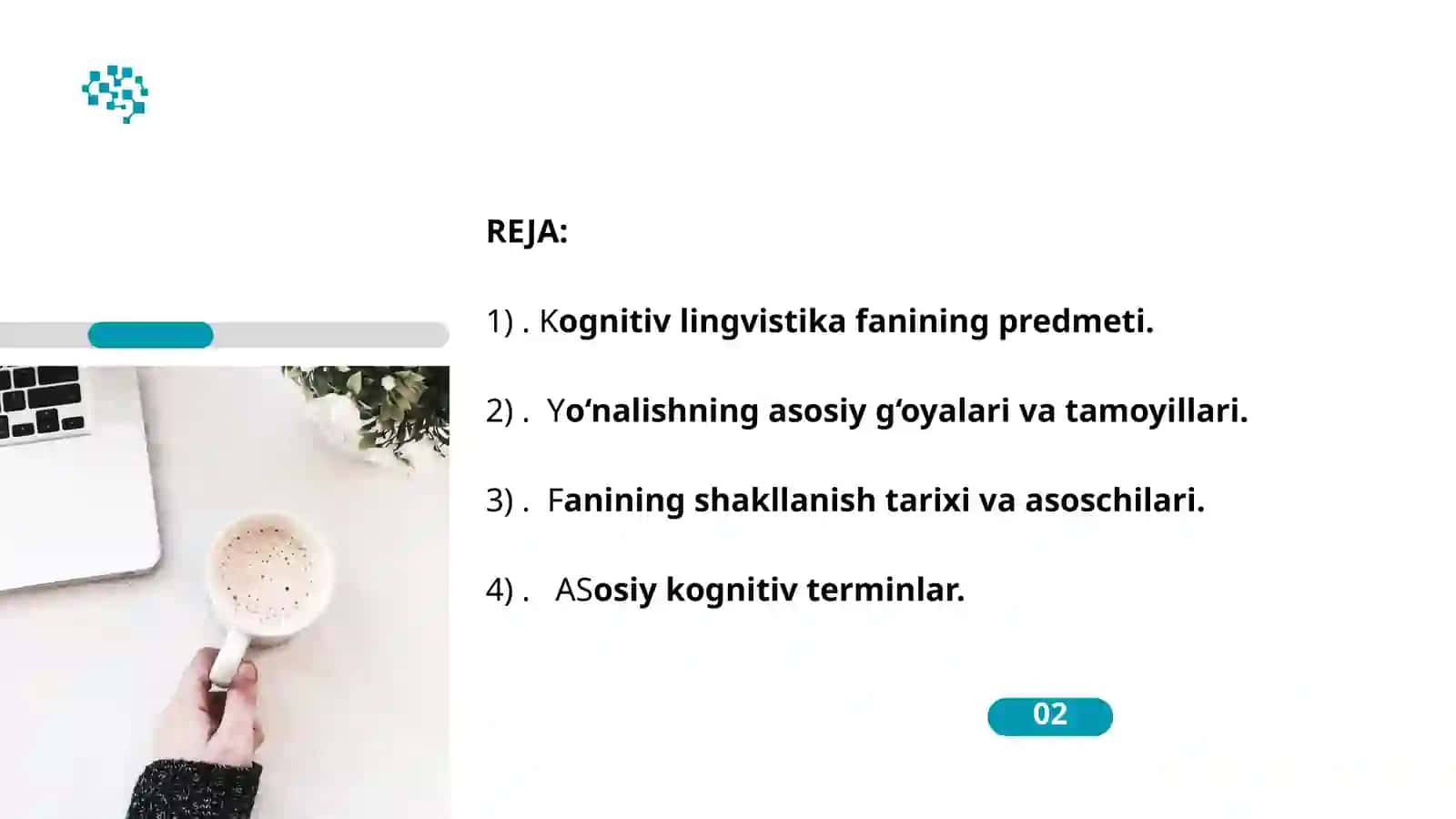 REJA:

1) . Kognitiv lingvistika fanining predmeti.

2) . Yo‘nalishning asosiy g‘oyalari va tamoyillari.

3) . Fanining shakllanish tarixi va asoschilari.

4) . ASosiy kognitiv terminlar.

02